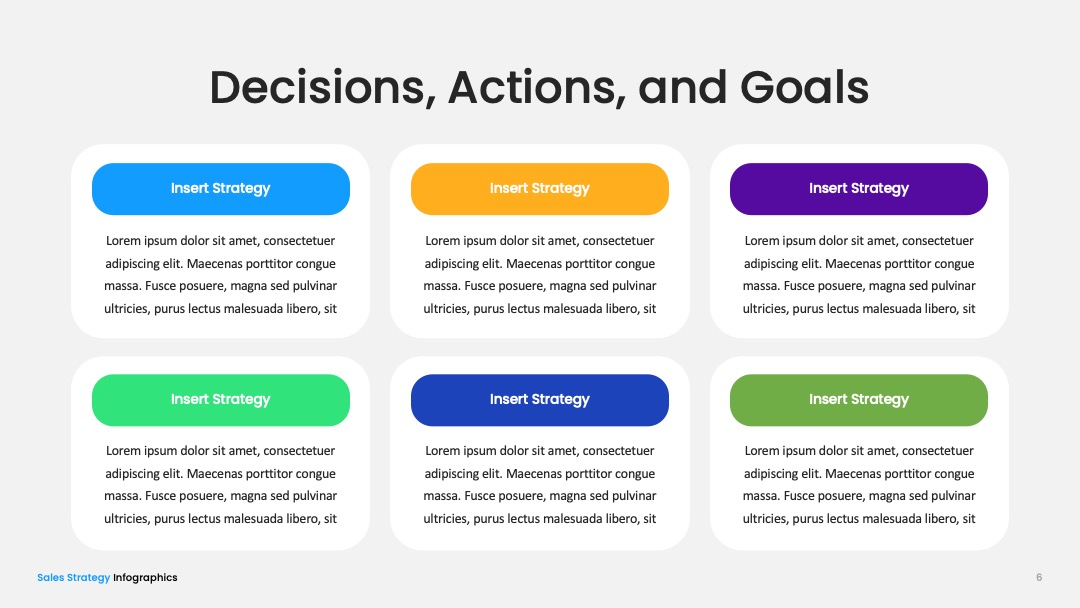 Decisions, Actions, and Goals

Insert Strategy

Lorem ipsum dolor sit amet, consectetuer adipiscing elit. Maecenas porttitor congue massa. Fusce posuere, magna sed pulvinar ultricies, purus lectus malesuada libero, sit

Insert Strategy

Lorem ipsum dolor sit amet, consectetuer adipiscing elit. Maecenas porttitor congue massa. Fusce posuere, magna sed pulvinar ultricies, purus lectus malesuada libero, sit

Insert Strategy

Lorem ipsum dolor sit amet, consectetuer adipiscing elit. Maecenas porttitor congue massa. Fusce posuere, magna sed pulvinar ultricies, purus lectus malesuada libero, sit

Insert Strategy

Lorem ipsum dolor sit amet, consectetuer adipiscing elit. Maecenas porttitor congue massa. Fusce posuere, magna sed pulvinar ultricies, purus lectus malesuada libero, sit

Insert Strategy

Lorem ipsum dolor sit amet, consectetuer adipiscing elit. Maecenas porttitor congue massa. Fusce posuere, magna sed pulvinar ultricies, purus lectus malesuada libero, sit

Insert Strategy

Lorem ipsum dolor sit amet, consectetuer adipiscing elit. Maecenas porttitor congue massa. Fusce posuere, magna sed pulvinar ultricies, purus lectus malesuada libero, sit

Sales Strategy Infographics

6